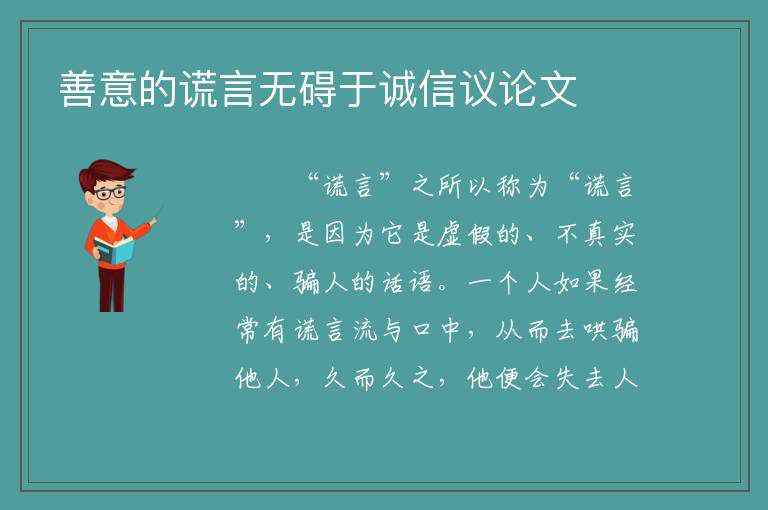 善意的谎言无碍于诚信议论文

“谎言”之所以称为“谎言”，是因为它是虚假的、不真实的、骗人的话语。一个人如果经常有谎言流与口中，从而去哄骗他人，久而久之，他便会失去人